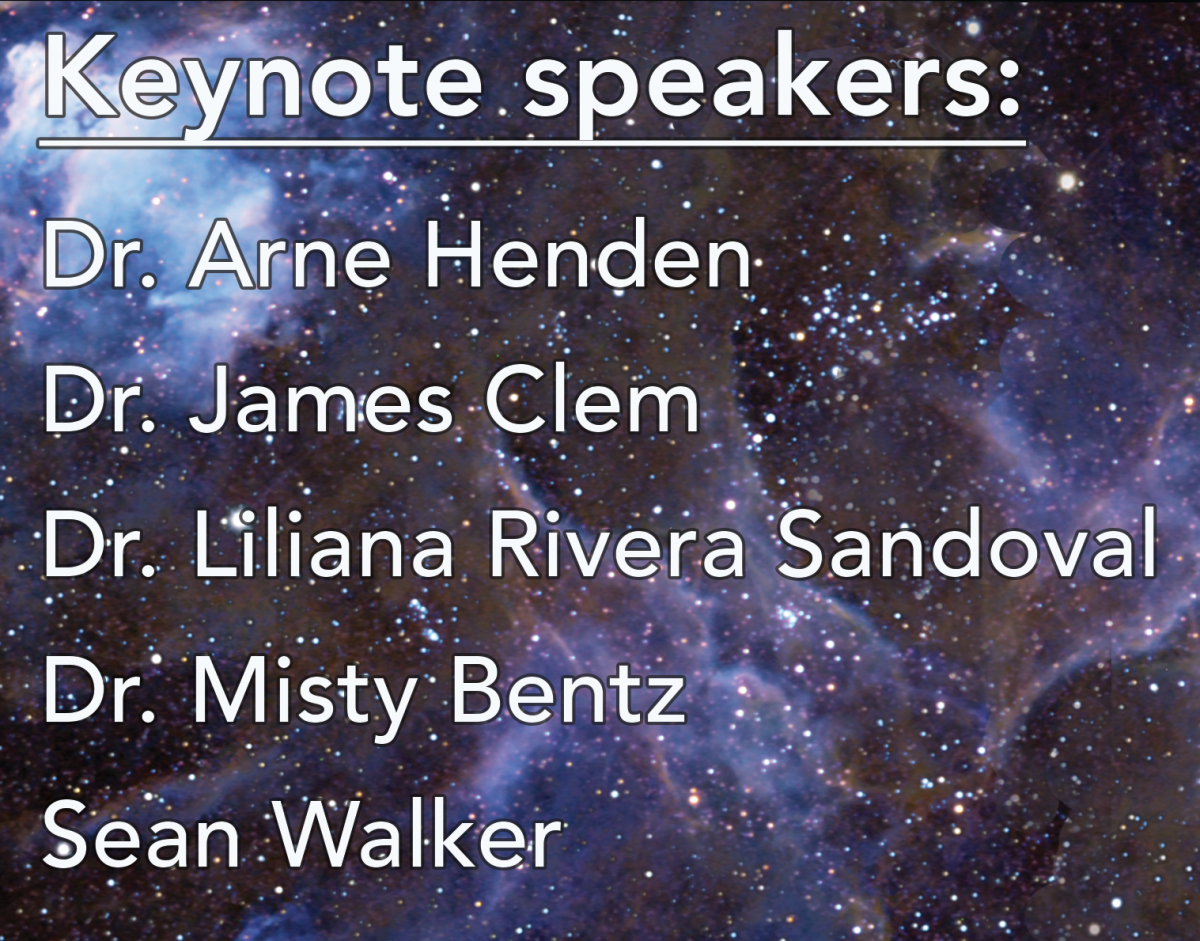 Keynote speakers:

Dr. Arne Henden

Dr. James Clem

Dr. Liliana Rivera Sandoval

Dr. Misty Bentz

Sean Walker